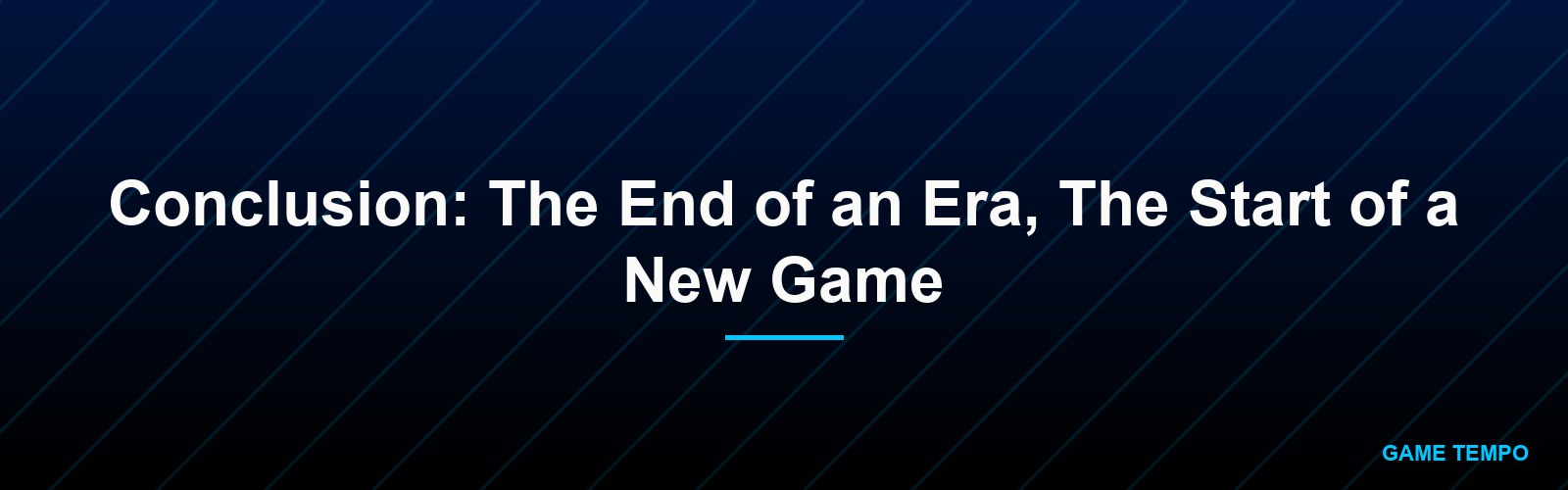 Conclusion: The End of an Era, The Start of a New Game

GAME TEMPO